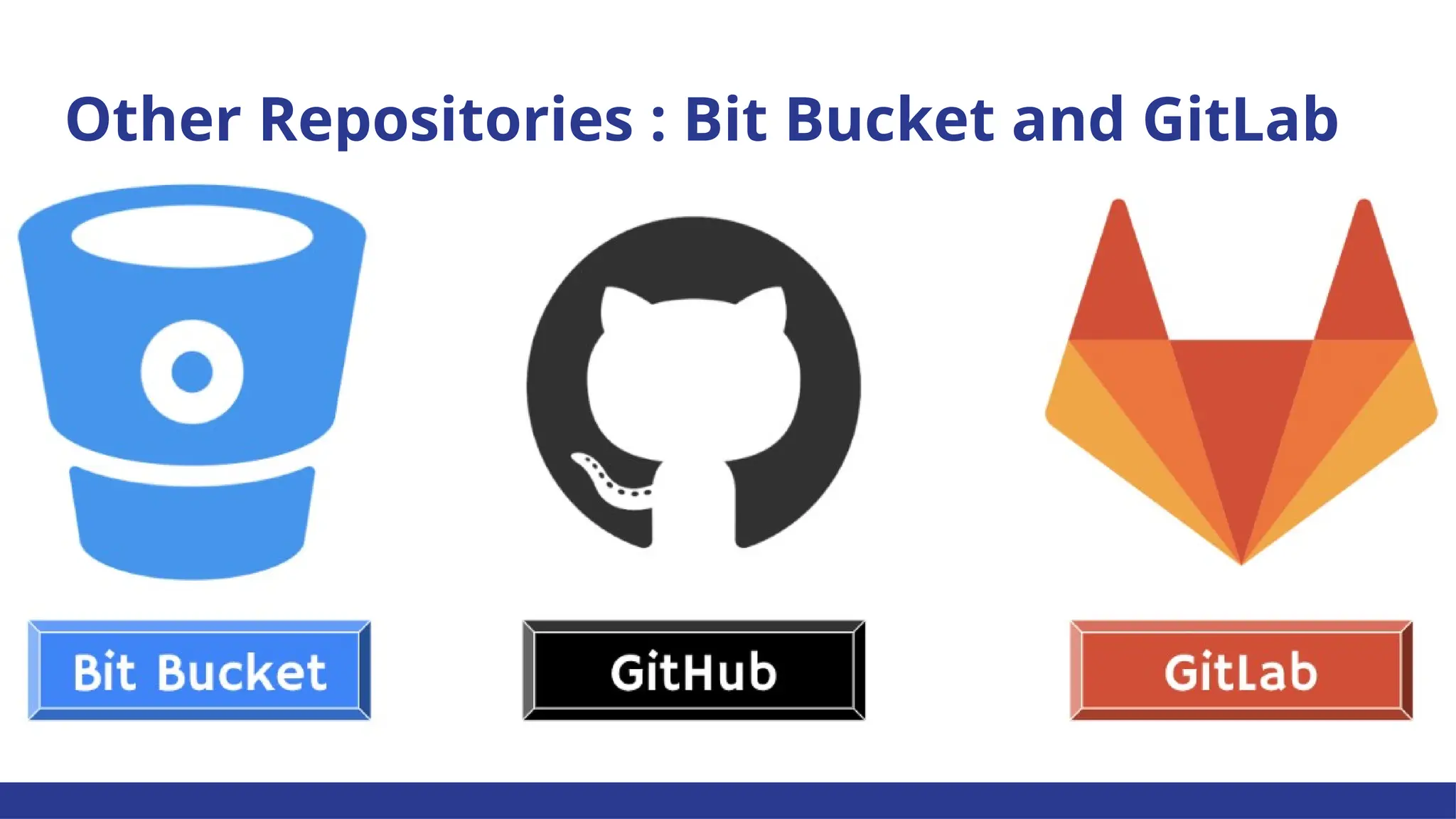 Other Repositories : Bit Bucket and GitLab

Bit Bucket

GitHub

GitLab